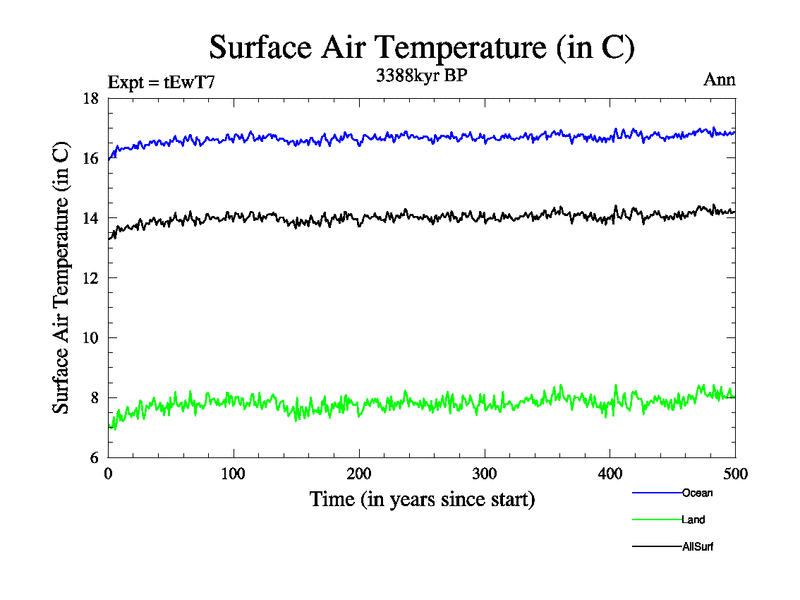 Surface Air Temperature (in C)

Expt = tEwT7

3388kyr BP

Ann

Surface Air Temperature (in C)

18
16
14
12
10
8
6

0
100
200
300
400
500

Time (in years since start)

Ocean
Land
AllSurf